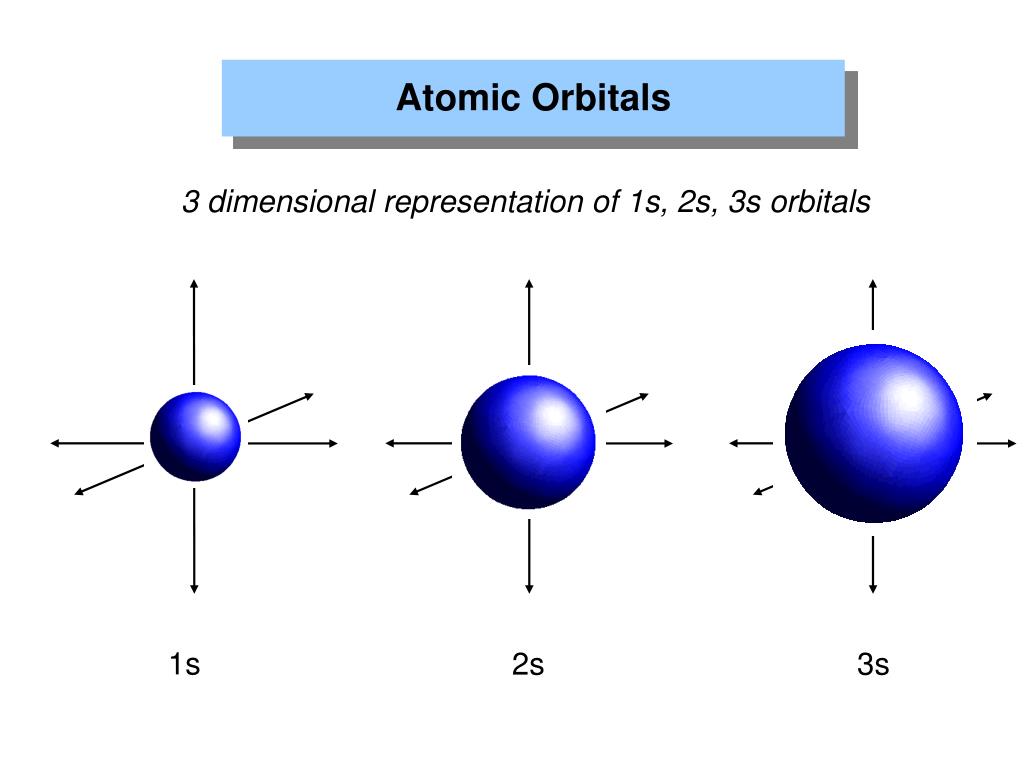 Atomic Orbitals

3 dimensional representation of 1s, 2s, 3s orbitals

1s

2s

3s